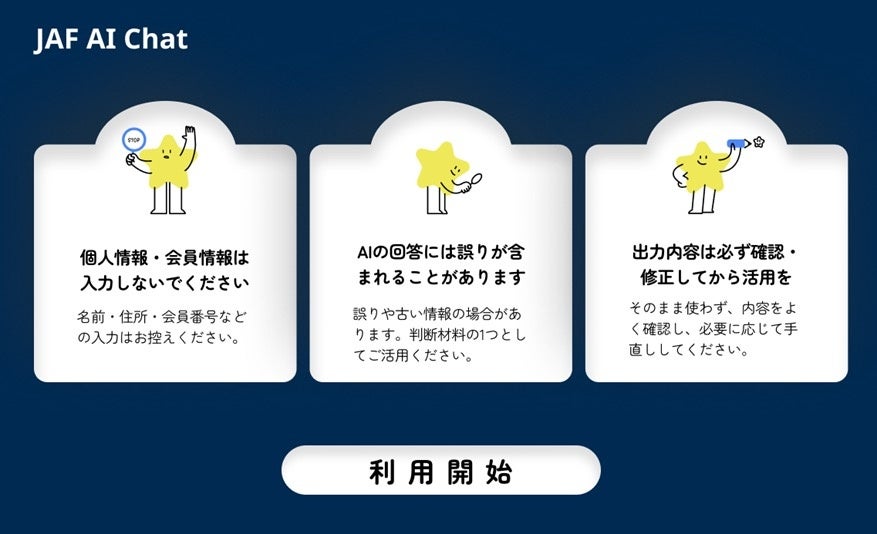 JAF AI Chat

STOP

個人情報・会員情報は入力しないでください

名前・住所・会員番号などの入力はお控えください。

AIの回答には誤りが含まれることがあります

誤りや古い情報の場合があります。判断材料の1つとしてご活用ください。

出力内容は必ず確認・修正してから活用を

そのまま使わず、内容をよく確認し、必要に応じて手直ししてください。

利用開始